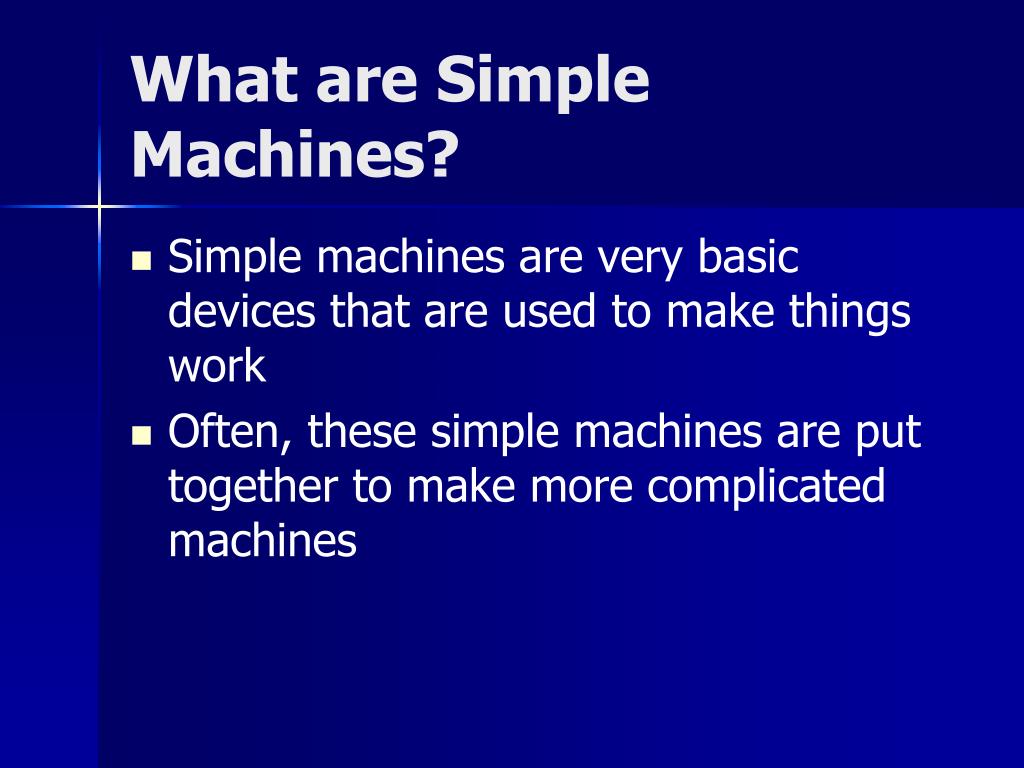 What are Simple Machines?

- Simple machines are very basic devices that are used to make things work
- Often, these simple machines are put together to make more complicated machines